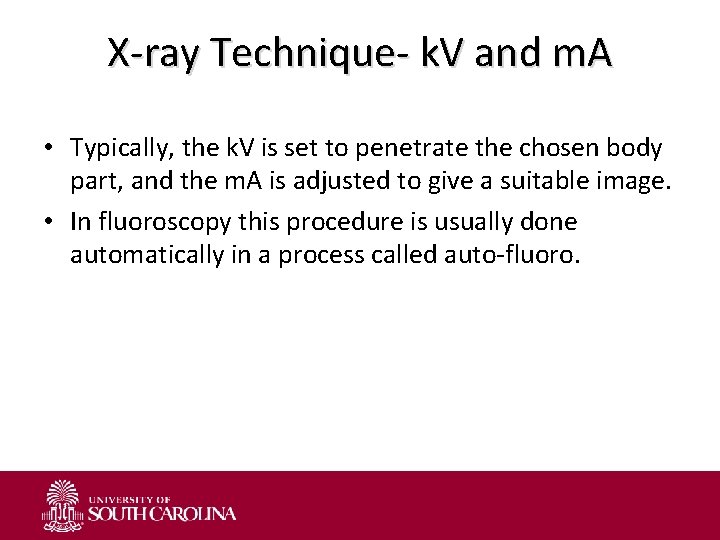 X-ray Technique- kV and mA

• Typically, the kV is set to penetrate the chosen body part, and the mA is adjusted to give a suitable image.

• In fluoroscopy this procedure is usually done automatically in a process called auto-fluoro.

UNIVERSITY OF SOUTH CAROLINA